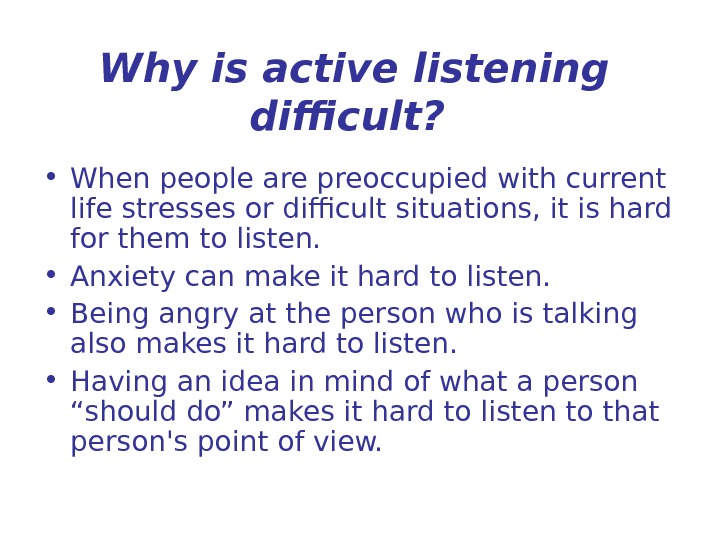 Why is active listening difficult?

• When people are preoccupied with current life stresses or difficult situations, it is hard for them to listen.
• Anxiety can make it hard to listen.
• Being angry at the person who is talking also makes it hard to listen.
• Having an idea in mind of what a person “should do” makes it hard to listen to that person's point of view.